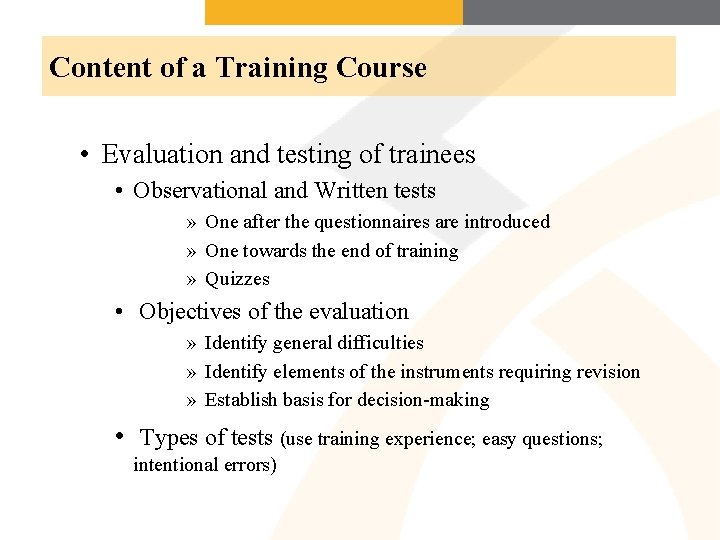 Content of a Training Course

• Evaluation and testing of trainees
  • Observational and Written tests
    » One after the questionnaires are introduced
    » One towards the end of training
    » Quizzes
  • Objectives of the evaluation
    » Identify general difficulties
    » Identify elements of the instruments requiring revision
    » Establish basis for decision-making
  • Types of tests (use training experience; easy questions; intentional errors)